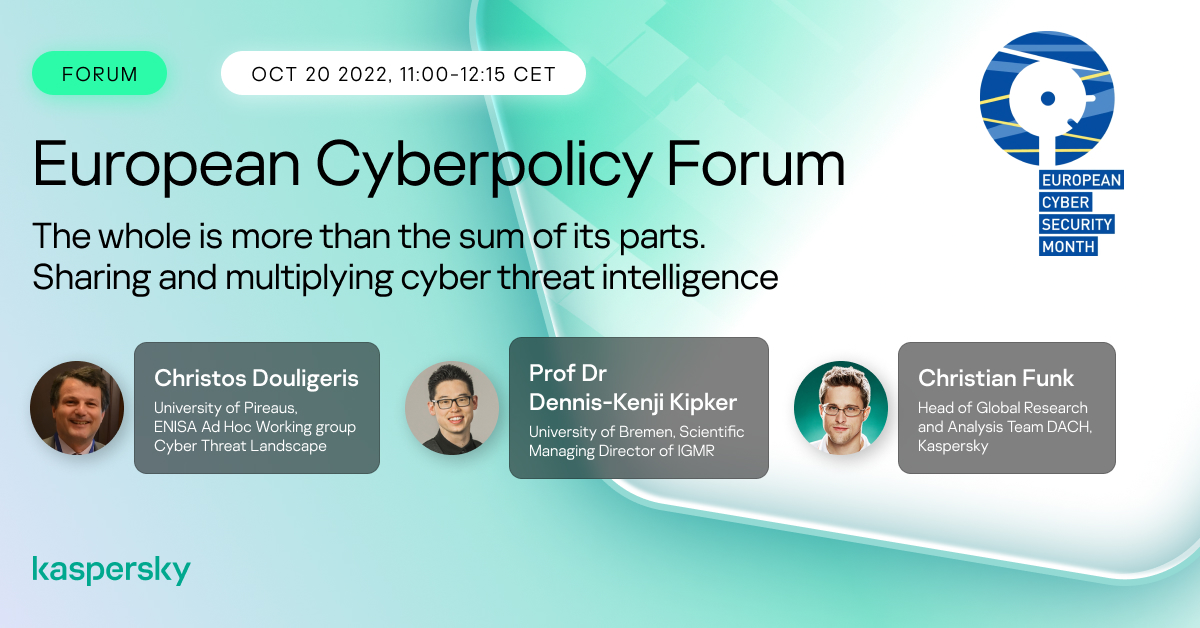 FORUM

OCT 20 2022, 11:00-12:15 CET

EUROPEAN CYBER SECURITY MONTH

European Cyberpolicy Forum

The whole is more than the sum of its parts. Sharing and multiplying cyber threat intelligence

Christos Douligeris
University of Pireaus, ENISA Ad Hoc Working group Cyber Threat Landscape

Prof Dr Dennis-Kenji Kipker
University of Bremen, Scientific Managing Director of IGMR

Christian Funk
Head of Global Research and Analysis Team DACH, Kaspersky

kaspersky